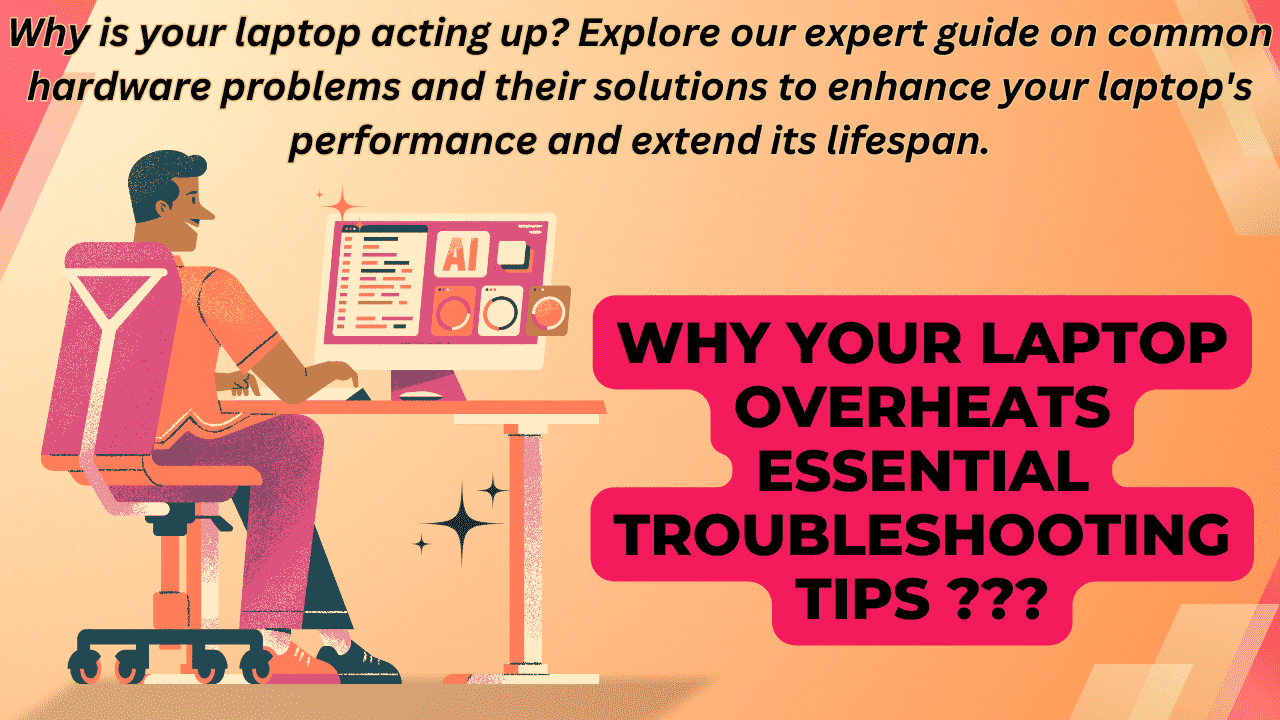 Why is your laptop acting up? Explore our expert guide on common hardware problems and their solutions to enhance your laptop's performance and extend its lifespan.

AI

WHY YOUR LAPTOP OVERHEATS ESSENTIAL TROUBLESHOOTING TIPS ???